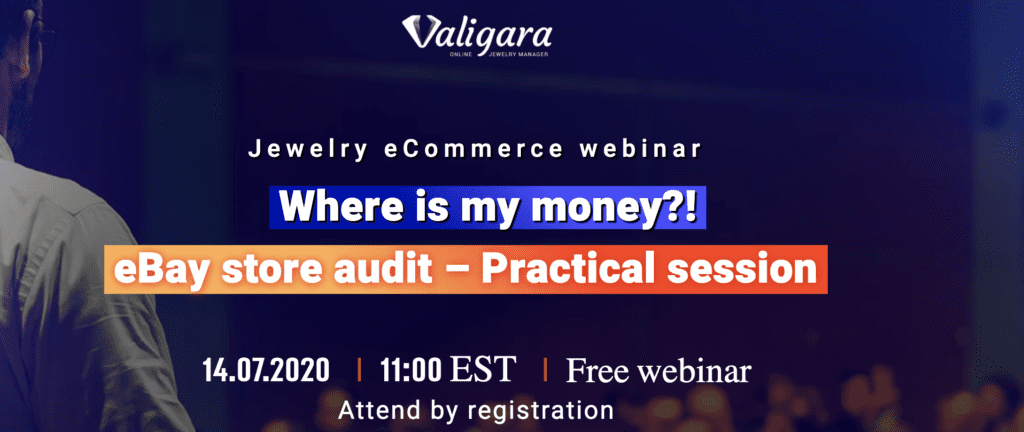 Valigara
ONLINE JEWELRY MANAGER

Jewelry eCommerce webinar

Where is my money?!

eBay store audit – Practical session

14.07.2020 | 11:00 EST | Free webinar

Attend by registration